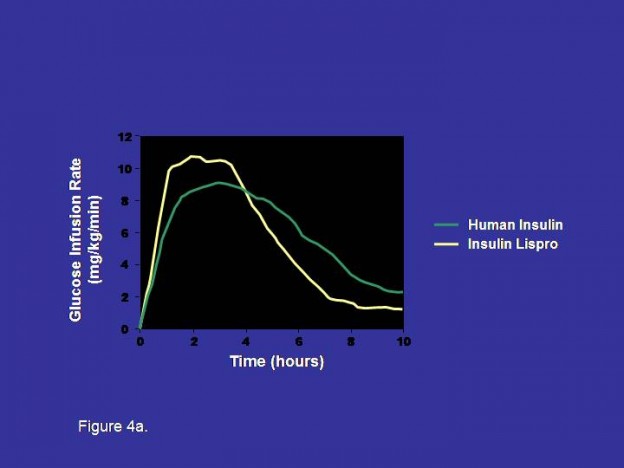 Glucose Infusion Rate (mg/kg/min)

12
10
8
6
4
2
0

0 2 4 6 8 10

Time (hours)

Human Insulin
Insulin Lispro

Figure 4a.